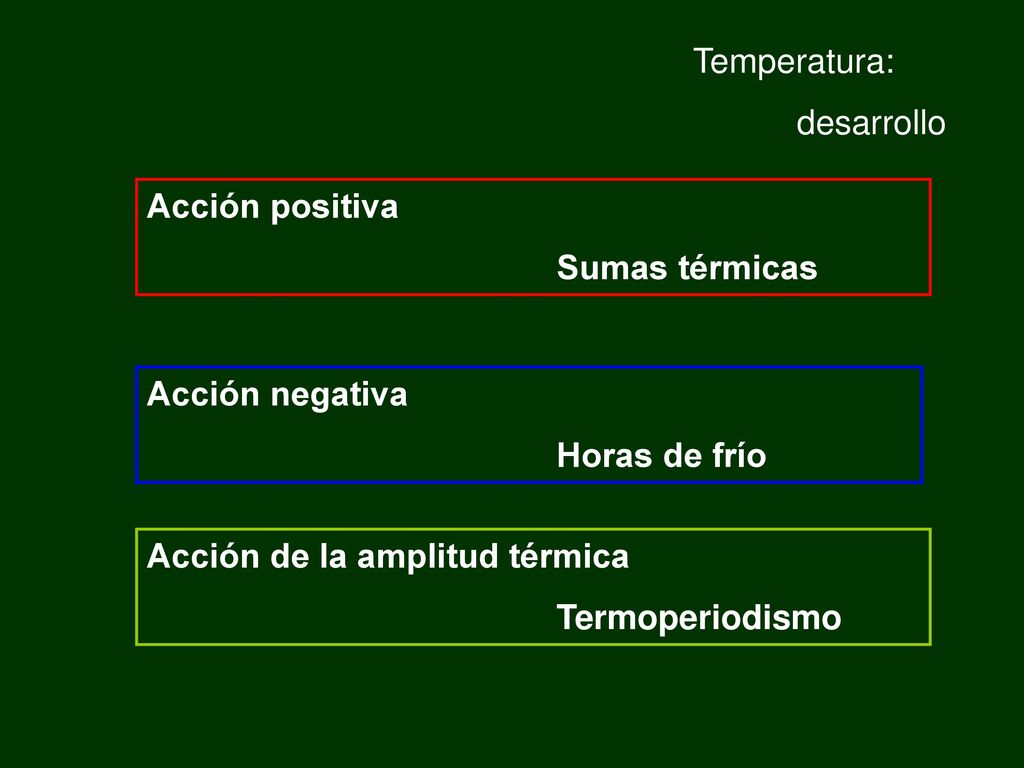 Temperatura:
desarrollo

Acción positiva
Sumas térmicas

Acción negativa
Horas de frío

Acción de la amplitud térmica
Termoperiodismo